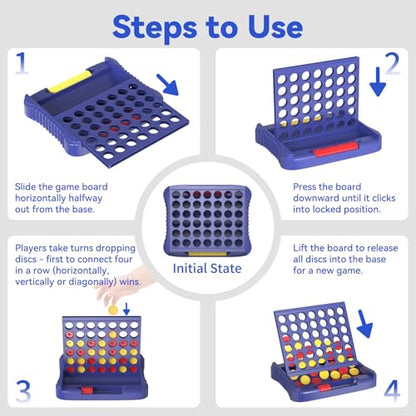 Steps to Use

1

Slide the game board horizontally halfway out from the base.

2

Press the board downward until it clicks into locked position.

Initial State

Players take turns dropping discs - first to connect four in a row (horizontally, vertically or diagonally) wins.

3

Lift the board to release all discs into the base for a new game.

4